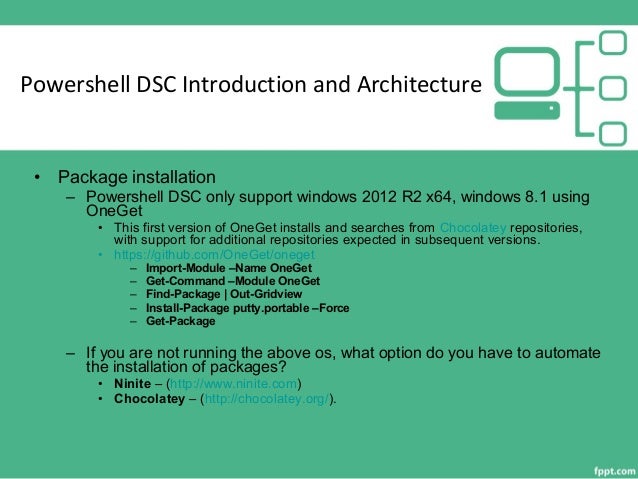 Powershell DSC Introduction and Architecture

• Package installation
– Powershell DSC only support windows 2012 R2 x64, windows 8.1 using OneGet
• This first version of OneGet installs and searches from Chocolatey repositories, with support for additional repositories expected in subsequent versions.
• https://github.com/OneGet/oneget
– Import-Module –Name OneGet
– Get-Command –Module OneGet
– Find-Package | Out-Gridview
– Install-Package putty.portable –Force
– Get-Package

– If you are not running the above os, what option do you have to automate the installation of packages?
• Ninite – (http://www.ninite.com)
• Chocolatey – (http://chocolatey.org/).

fppt.com